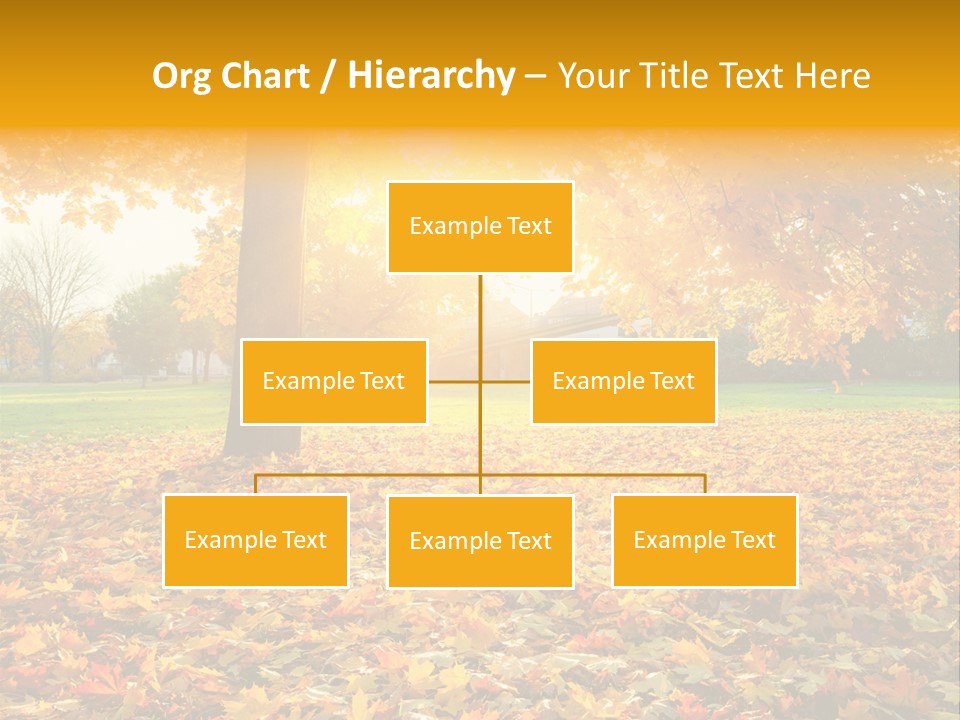 Org Chart / Hierarchy – Your Title Text Here

Example Text

Example Text

Example Text

Example Text

Example Text

Example Text